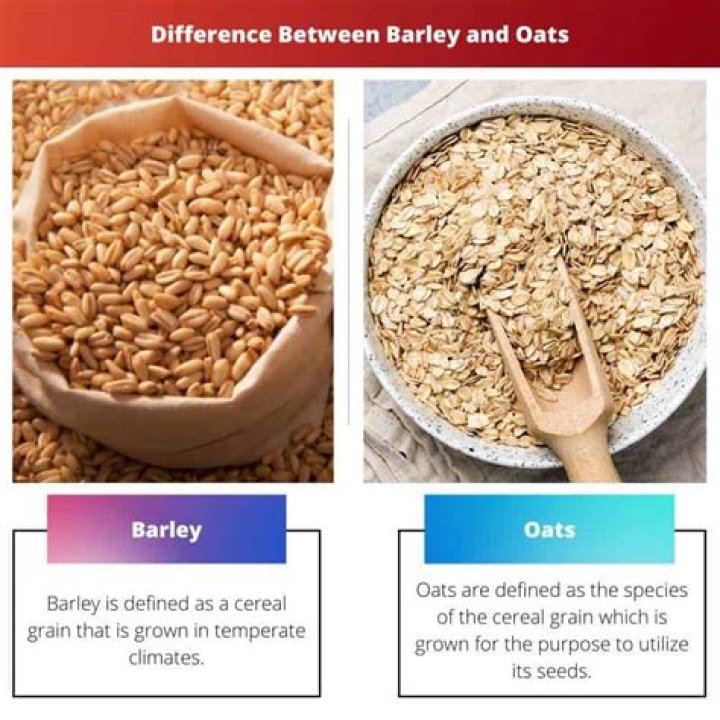 Difference Between Barley and Oats

Barley

Barley is defined as a cereal grain that is grown in temperate climates.

Oats

Oats are defined as the species of the cereal grain which is grown for the purpose to utilize its seeds.